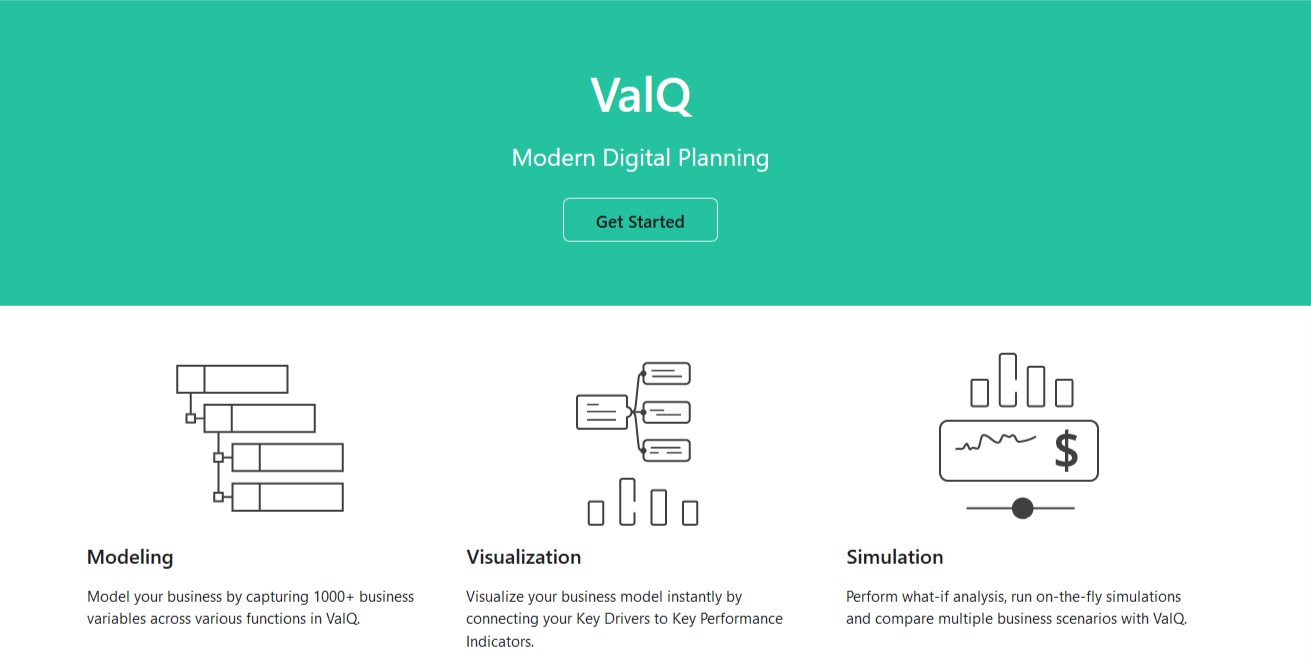 ValQ

Modern Digital Planning

Get Started

$

Modeling

Model your business by capturing 1000+ business variables across various functions in ValQ.

Visualization

Visualize your business model instantly by connecting your Key Drivers to Key Performance Indicators.

Simulation

Perform what-if analysis, run on-the-fly simulations and compare multiple business scenarios with ValQ.